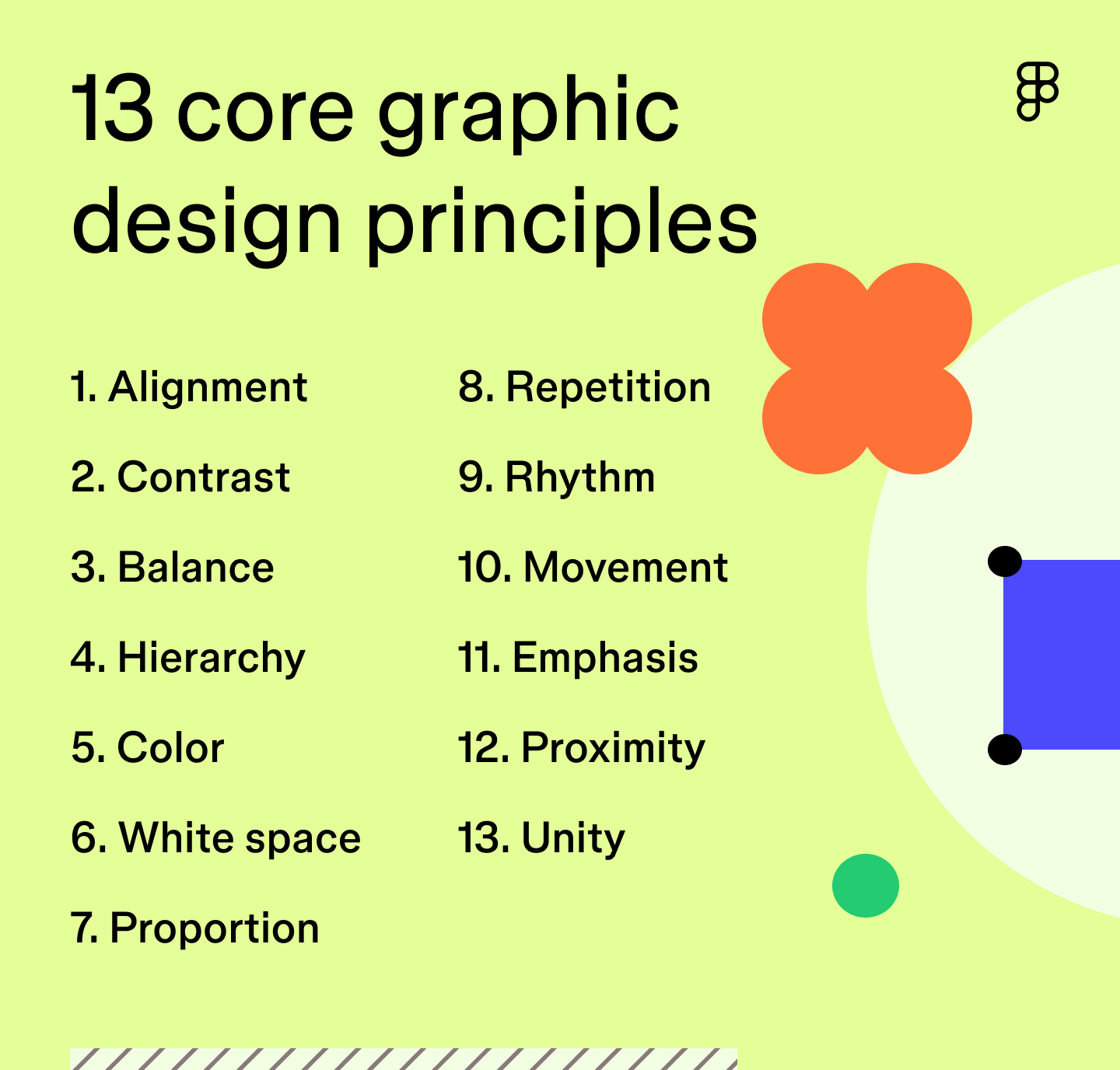 13 core graphic design principles

1. Alignment
2. Contrast
3. Balance
4. Hierarchy
5. Color
6. White space
7. Proportion

8. Repetition
9. Rhythm
10. Movement
11. Emphasis
12. Proximity
13. Unity